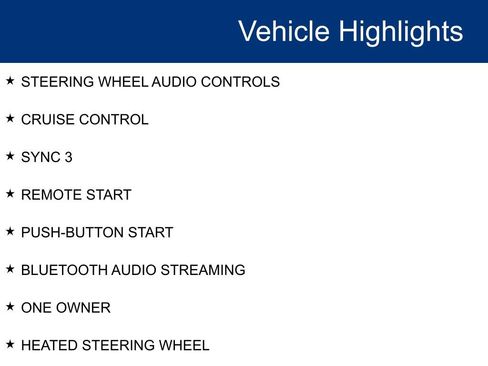 Vehicle Highlights

★ STEERING WHEEL AUDIO CONTROLS

★ CRUISE CONTROL

★ SYNC 3

★ REMOTE START

★ PUSH-BUTTON START

★ BLUETOOTH AUDIO STREAMING

★ ONE OWNER

★ HEATED STEERING WHEEL